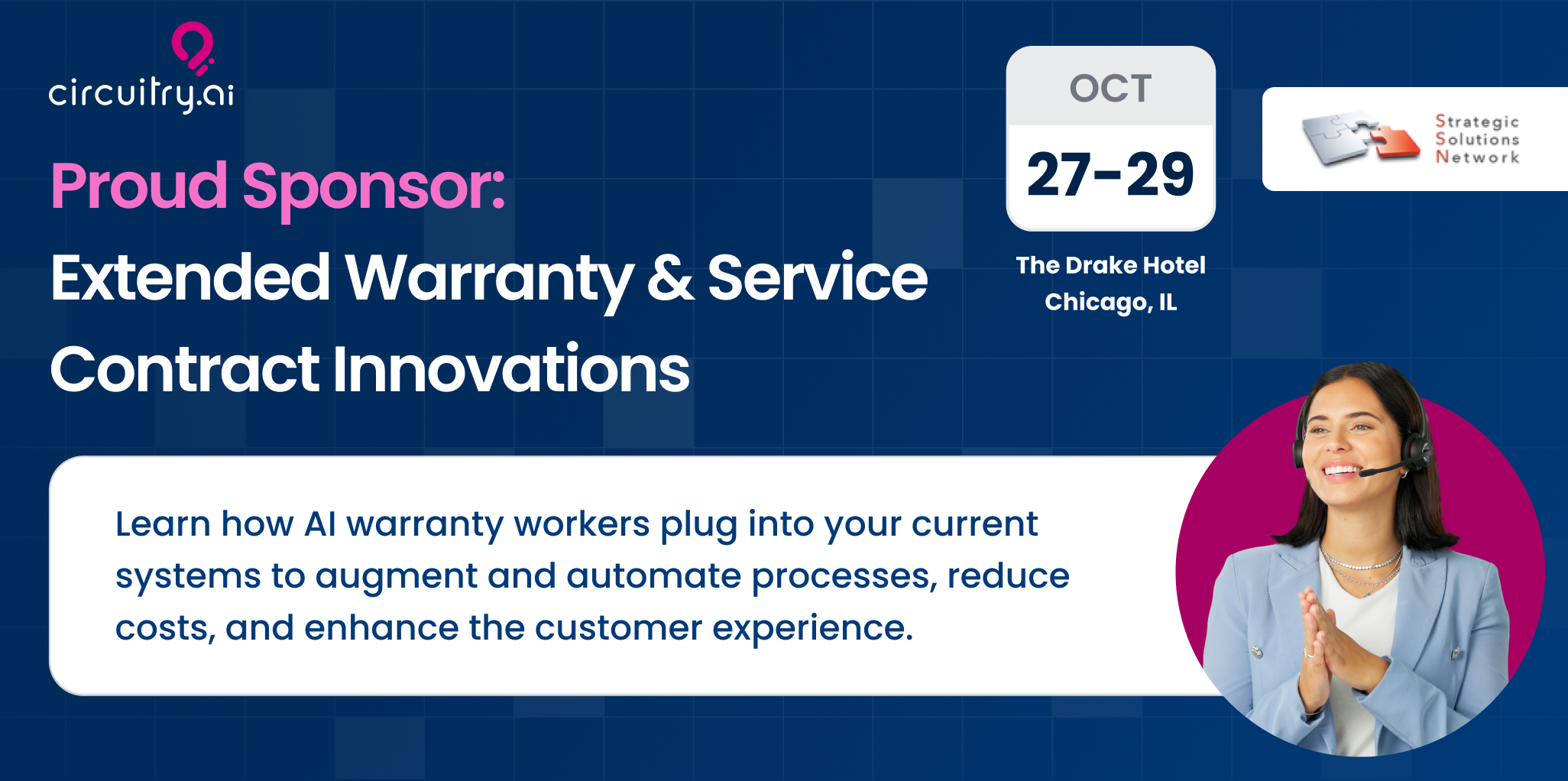 circuitry.ai

Proud Sponsor:

Extended Warranty & Service Contract Innovations

OCT

27-29

The Drake Hotel
Chicago, IL

Strategic
Solutions
Network

Learn how AI warranty workers plug into your current systems to augment and automate processes, reduce costs, and enhance the customer experience.